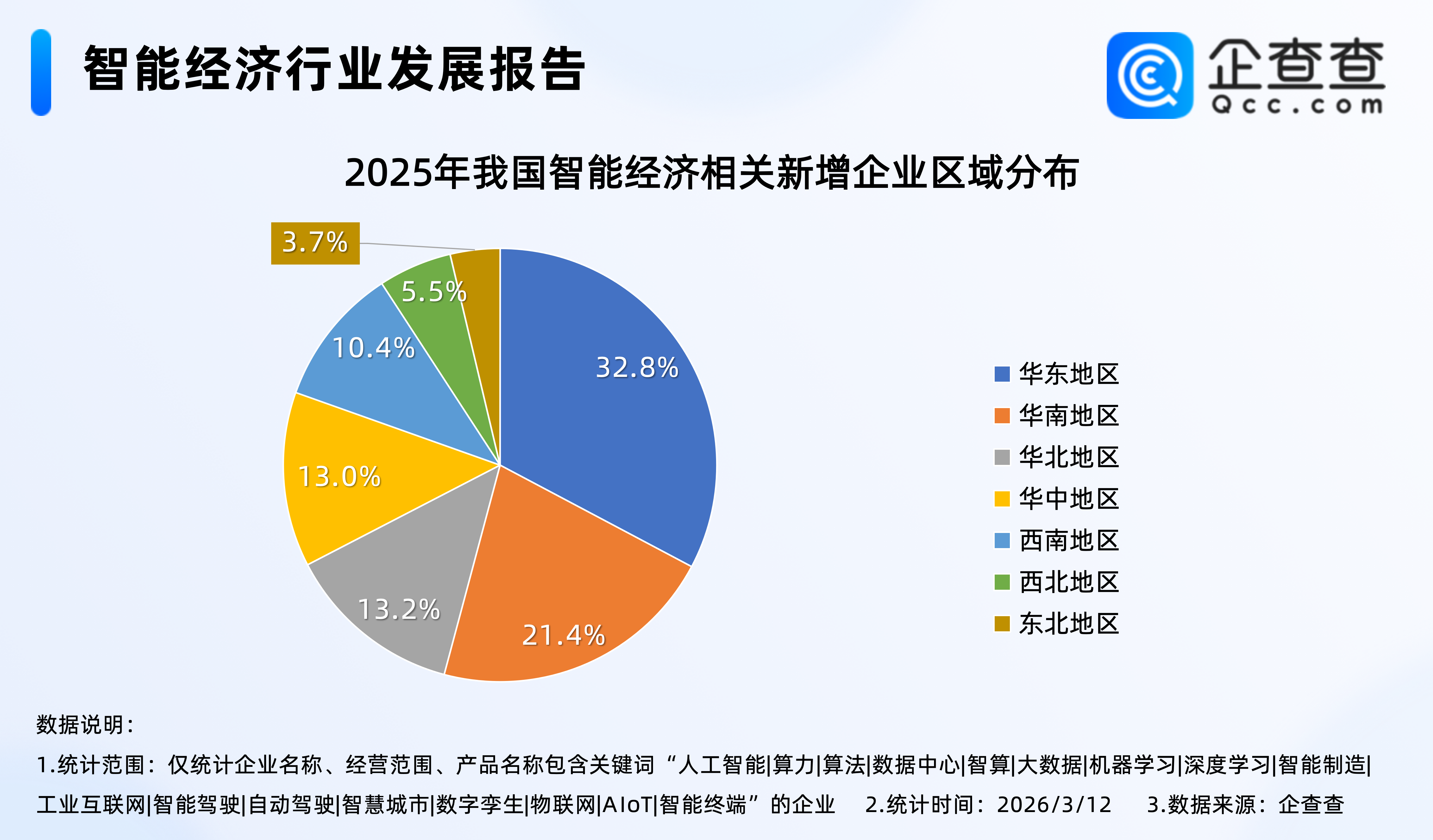 智能经济行业发展报告

企查查
Qcc.com

2025年我国智能经济相关新增企业区域分布

3.7%
5.5%
10.4%
32.8%
13.0%
13.2%
21.4%

华东地区
华南地区
华北地区
华中地区
西南地区
西北地区
东北地区

数据说明：
1.统计范围：仅统计企业名称、经营范围、产品名称包含关键词“人工智能|算力|算法|数据中心|智算|大数据|机器学习|深度学习|智能制造|工业互联网|智能驾驶|自动驾驶|智慧城市|数字孪生|物联网|AIoT|智能终端”的企业　2.统计时间：2026/3/12　3.数据来源：企查查